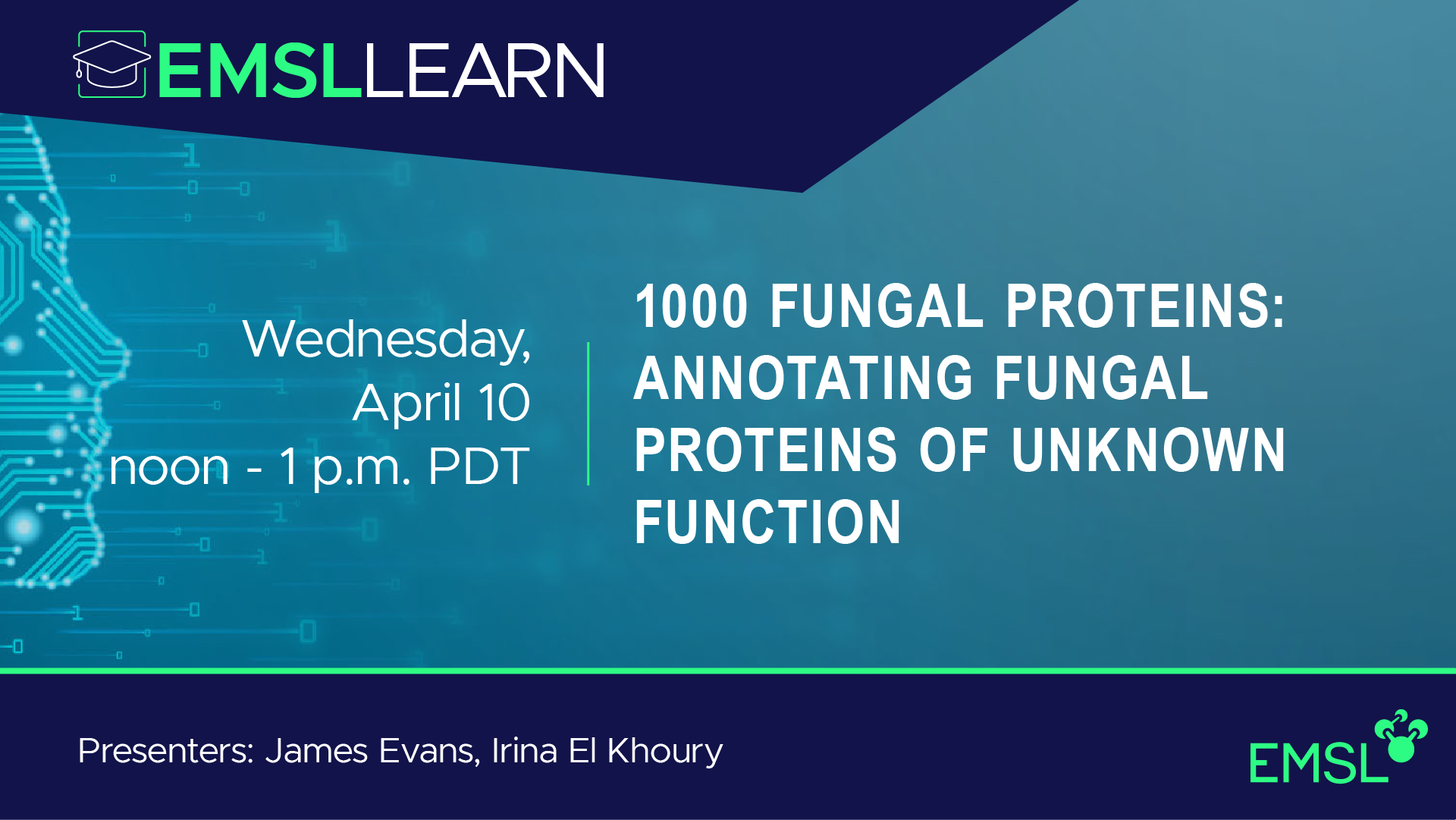 EMSLLEARN

Wednesday, April 10 noon - 1 p.m. PDT

1000 FUNGAL PROTEINS: ANNOTATING FUNGAL PROTEINS OF UNKNOWN FUNCTION

Presenters: James Evans, Irina El Khoury

EMSL